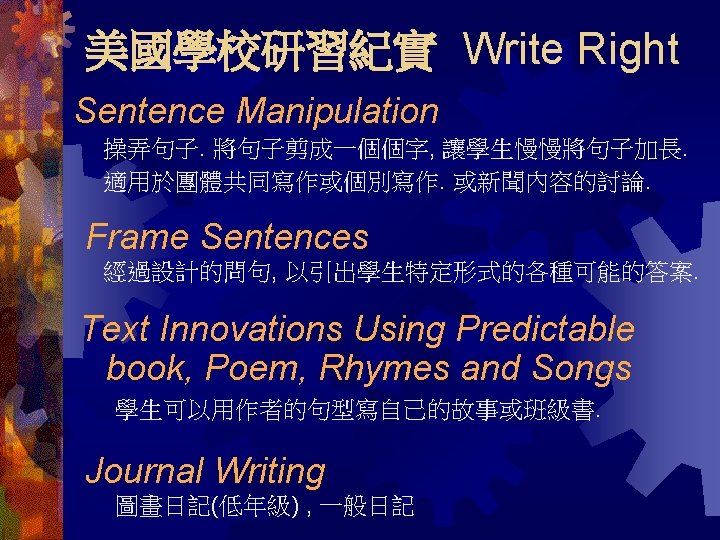 美國學校研習紀實 Write Right

Sentence Manipulation

操弄句子. 將句子剪成一個個字, 讓學生慢慢將句子加長. 適用於團體共同寫作或個別寫作. 或新聞內容的討論.

Frame Sentences

經過設計的問句, 以引出學生特定形式的各種可能的答案.

Text Innovations Using Predictable book, Poem, Rhymes and Songs

學生可以用作者的句型寫自己的故事或班級書.

Journal Writing

圖畫日記(低年級) , 一般日記